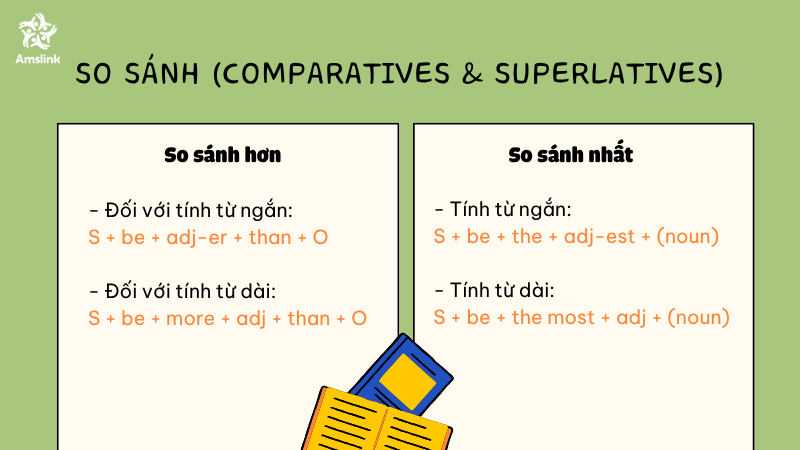 Amslink

SO SÁNH (COMPARATIVES & SUPERLATIVES)

So sánh hơn

- Đối với tính từ ngắn:
S + be + adj-er + than + O

- Đối với tính từ dài:
S + be + more + adj + than + O

So sánh nhất

- Tính từ ngắn:
S + be + the + adj-est + (noun)

- Tính từ dài:
S + be + the most + adj + (noun)